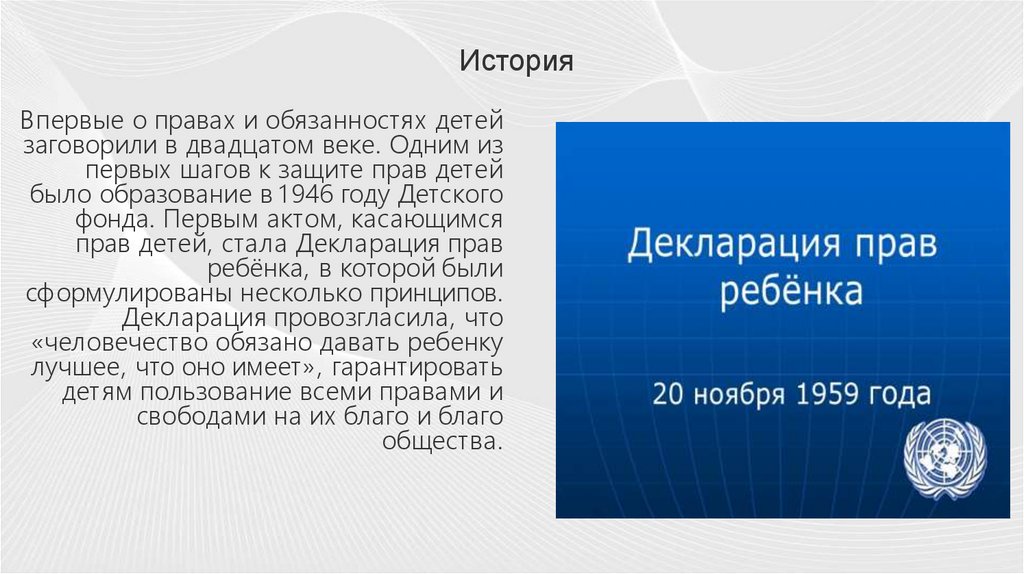 История

Впервые о правах и обязанностях детей заговорили в двадцатом веке. Одним из первых шагов к защите прав детей было образование в 1946 году Детского фонда. Первым актом, касающимся прав детей, стала Декларация прав ребёнка, в которой были сформулированы несколько принципов. Декларация провозгласила, что «человечество обязано давать ребенку лучшее, что оно имеет», гарантировать детям пользование всеми правами и свободами на их благо и благо общества.

Декларация прав ребёнка

20 ноября 1959 года